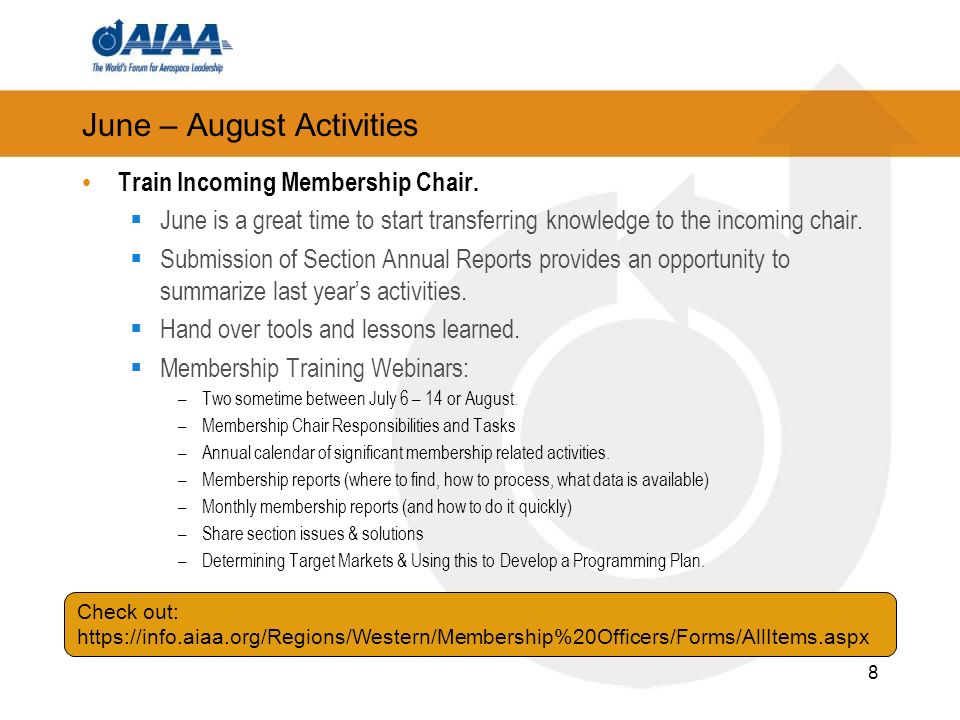 AIAA
The World's Forum for Aerospace Leadership

June – August Activities

• Train Incoming Membership Chair.
  ▪ June is a great time to start transferring knowledge to the incoming chair.
  ▪ Submission of Section Annual Reports provides an opportunity to summarize last year's activities.
  ▪ Hand over tools and lessons learned.
  ▪ Membership Training Webinars:
    – Two sometime between July 6 – 14 or August.
    – Membership Chair Responsibilities and Tasks
    – Annual calendar of significant membership related activities.
    – Membership reports (where to find, how to process, what data is available)
    – Monthly membership reports (and how to do it quickly)
    – Share section issues & solutions
    – Determining Target Markets & Using this to Develop a Programming Plan.

Check out:
https://info.aiaa.org/Regions/Western/Membership%20Officers/Forms/AllItems.aspx

8